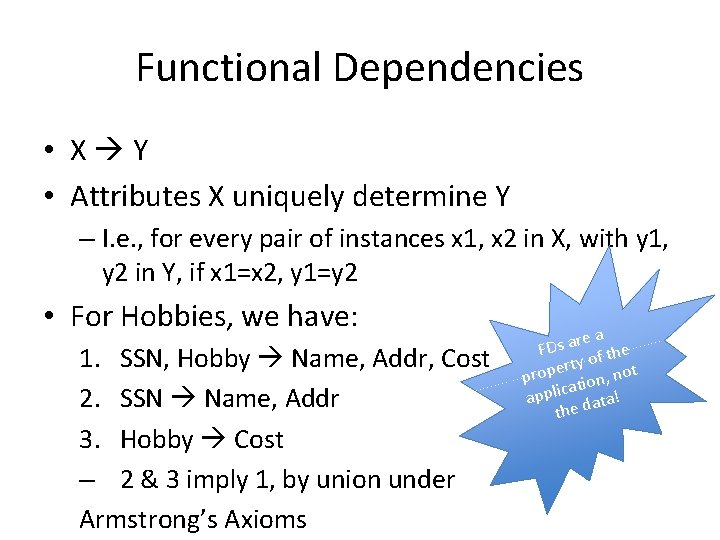 Functional Dependencies

• X → Y

• Attributes X uniquely determine Y

– I.e., for every pair of instances x1, x2 in X, with y1, y2 in Y, if x1=x2, y1=y2

• For Hobbies, we have:

1. SSN, Hobby → Name, Addr, Cost

2. SSN → Name, Addr

3. Hobby → Cost

– 2 & 3 imply 1, by union under Armstrong's Axioms

FDs are a property of the application, not the data!